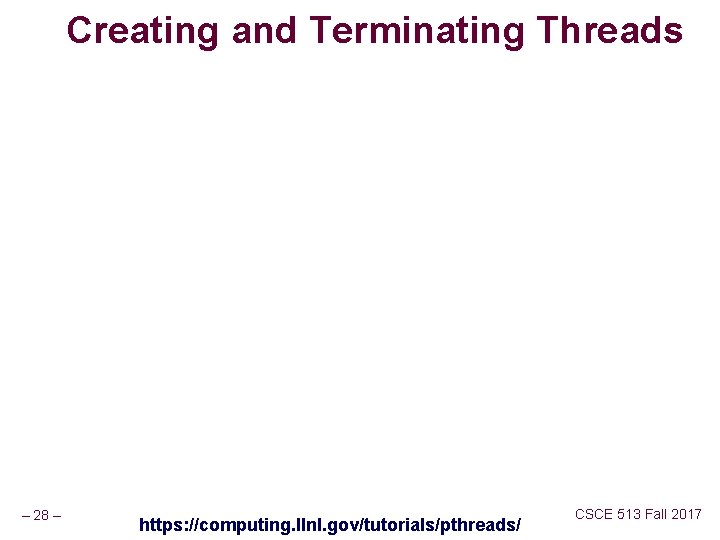 Creating and Terminating Threads

– 28 –

https://computing.llnl.gov/tutorials/pthreads/

CSCE 513 Fall 2017